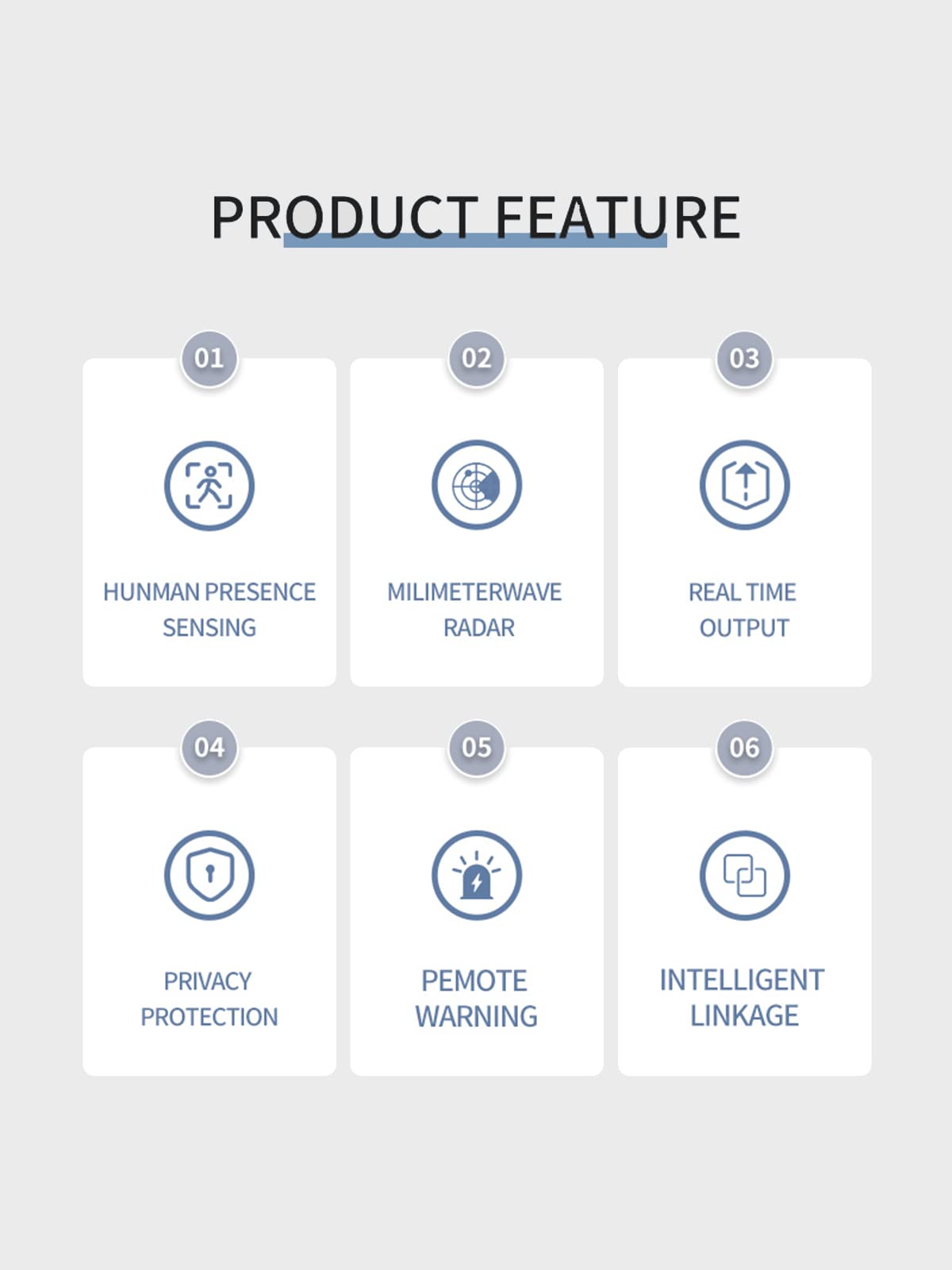 PRODUCT FEATURE

01

HUNMAN PRESENCE SENSING

02

MILIMETERWAVE RADAR

03

REAL TIME OUTPUT

04

PRIVACY PROTECTION

05

PEMOTE WARNING

06

INTELLIGENT LINKAGE